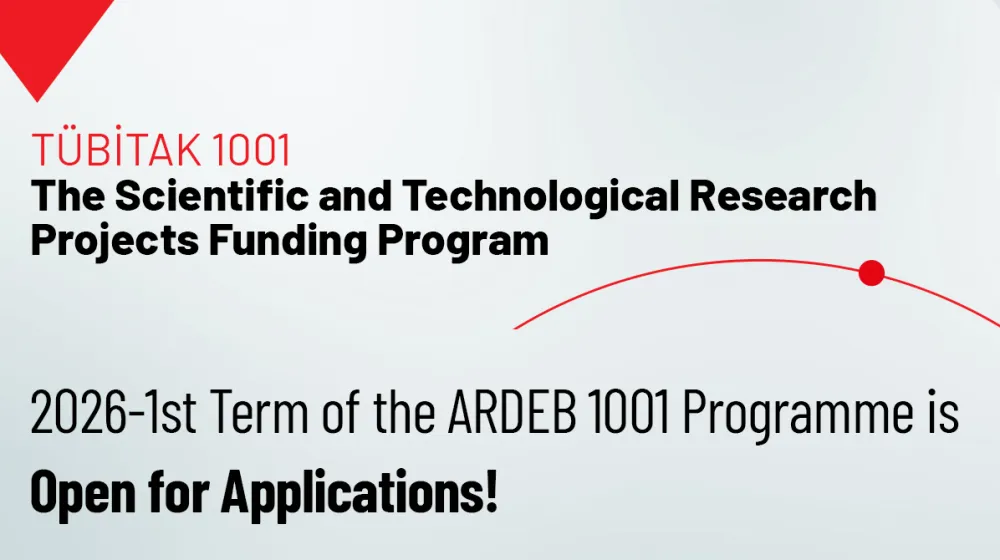 TÜBİTAK 1001
The Scientific and Technological Research Projects Funding Program

2026-1st Term of the ARDEB 1001 Programme is
Open for Applications!